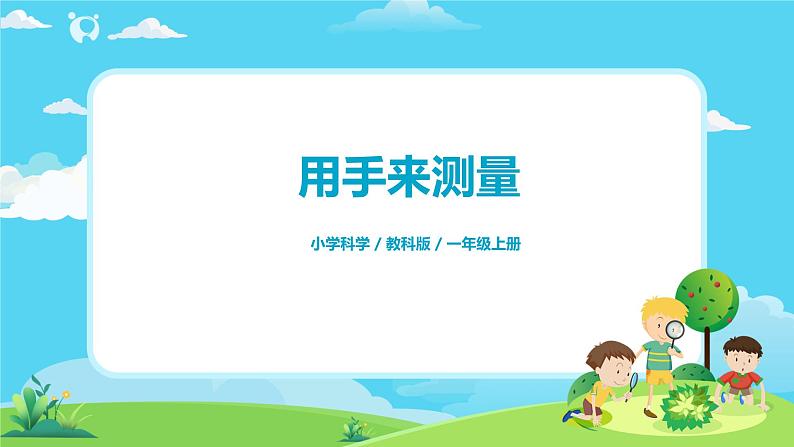 用手来测量

小学科学 / 教科版 / 一年级上册